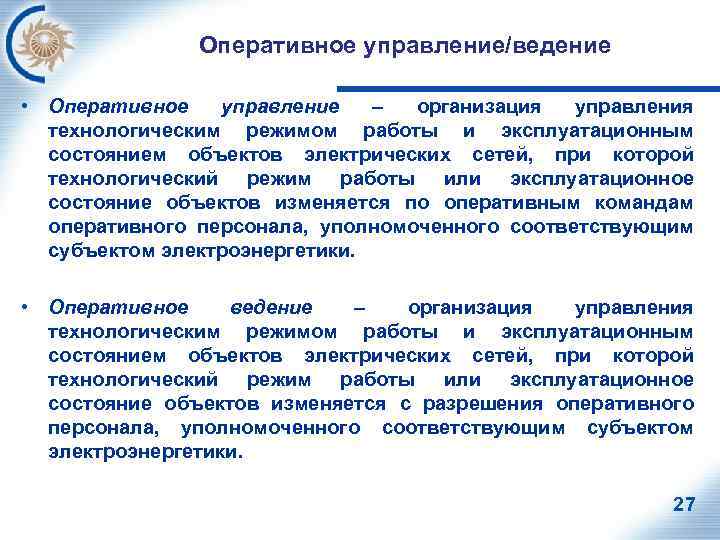 Оперативное управление/ведение

• Оперативное управление – организация управления технологическим режимом работы и эксплуатационным состоянием объектов электрических сетей, при которой технологический режим работы или эксплуатационное состояние объектов изменяется по оперативным командам оперативного персонала, уполномоченного соответствующим субъектом электроэнергетики.

• Оперативное ведение – организация управления технологическим режимом работы и эксплуатационным состоянием объектов электрических сетей, при которой технологический режим работы или эксплуатационное состояние объектов изменяется с разрешения оперативного персонала, уполномоченного соответствующим субъектом электроэнергетики.

27